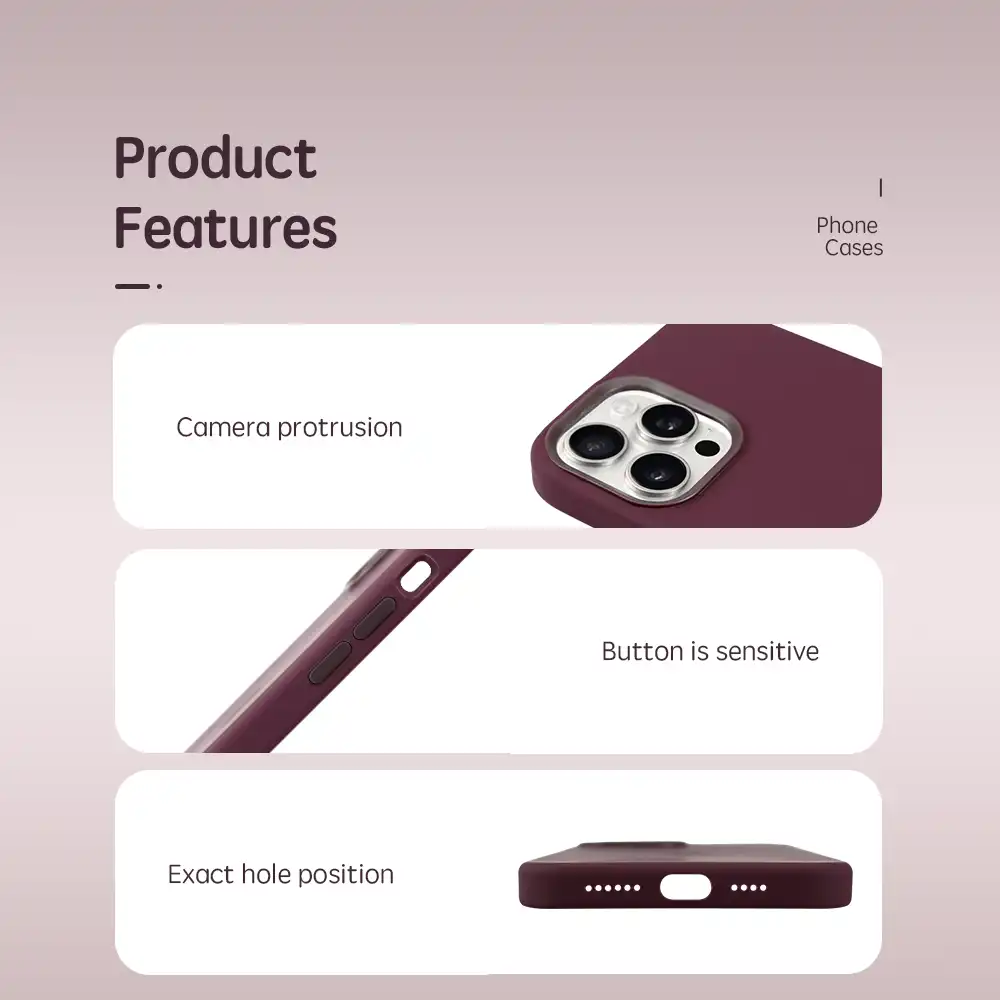 Product Features

Phone Cases

Camera protrusion

Button is sensitive

Exact hole position